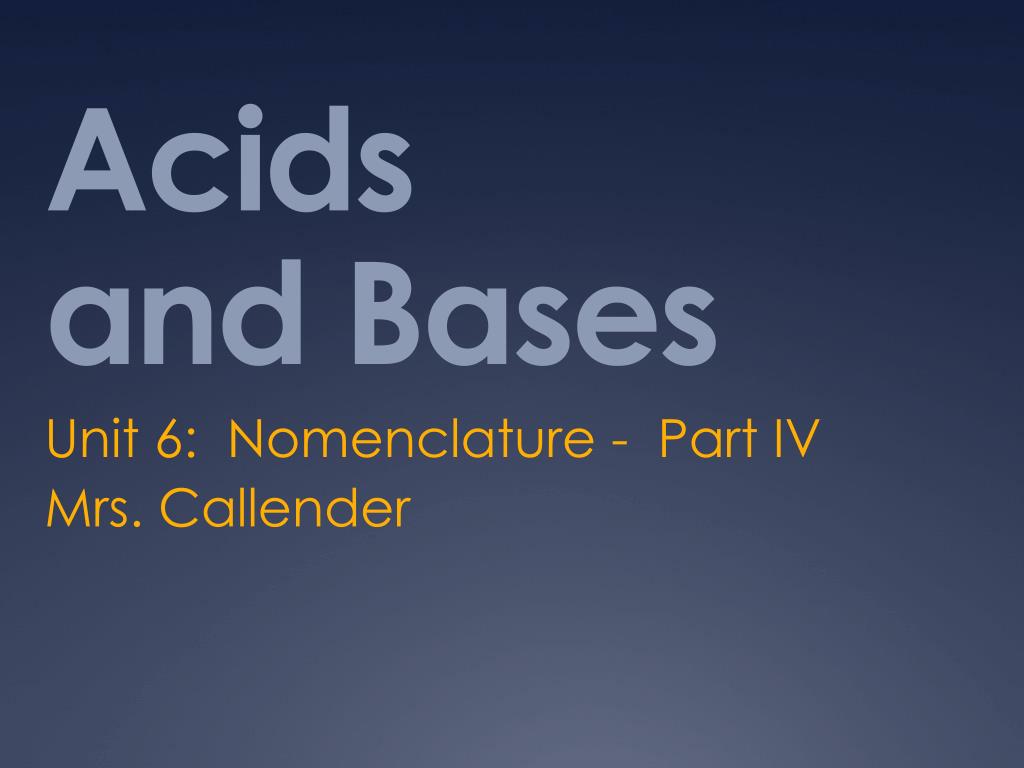 Acids and Bases

Unit 6: Nomenclature - Part IV
Mrs. Callender